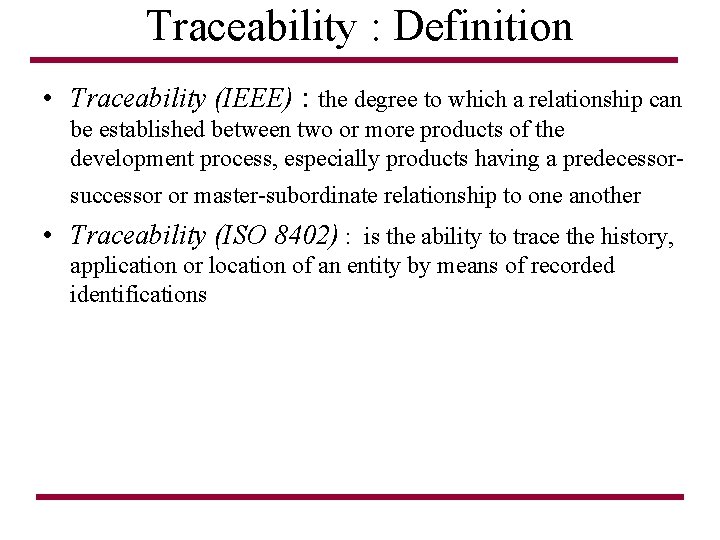 Traceability : Definition

• Traceability (IEEE) : the degree to which a relationship can be established between two or more products of the development process, especially products having a predecessor-successor or master-subordinate relationship to one another

• Traceability (ISO 8402) : is the ability to trace the history, application or location of an entity by means of recorded identifications